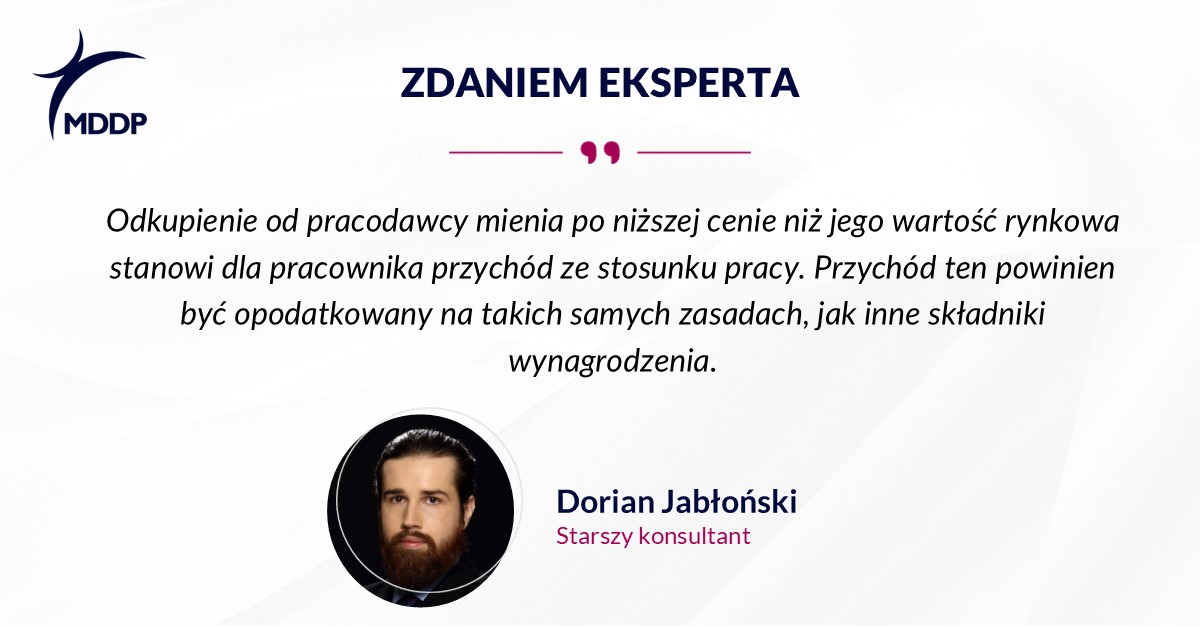 MDDP

ZDANIEM EKSPERTA

Odkupienie od pracodawcy mienia po niższej cenie niż jego wartość rynkowa stanowi dla pracownika przychód ze stosunku pracy. Przychód ten powinien być opodatkowany na takich samych zasadach, jak inne składniki wynagrodzenia.

Dorian Jabłoński
Starszy konsultant